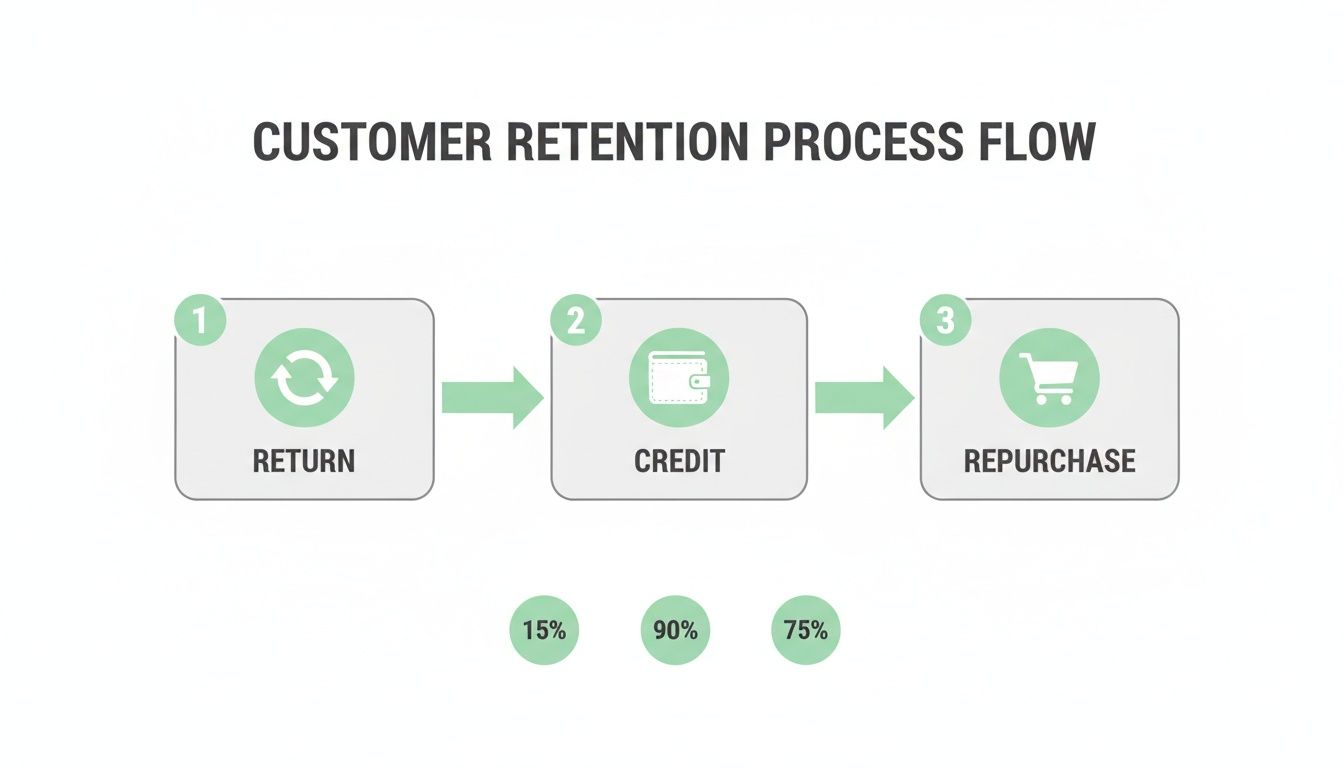 CUSTOMER RETENTION PROCESS FLOW

1
RETURN

2
CREDIT

3
REPURCHASE

15%

90%

75%